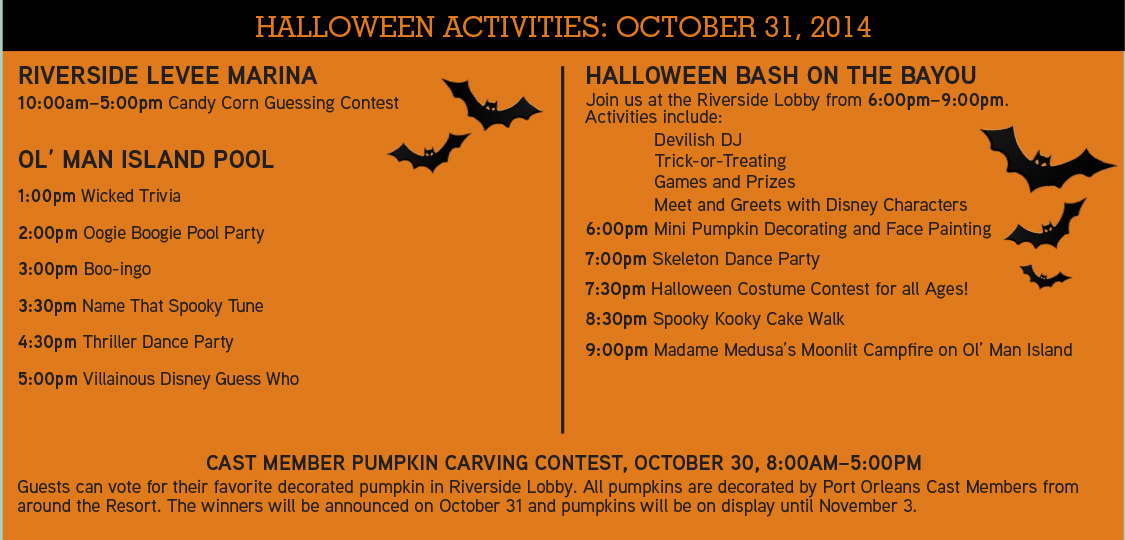 HALLOWEEN ACTIVITIES: OCTOBER 31, 2014

RIVERSIDE LEVEE MARINA
10:00am–5:00pm Candy Corn Guessing Contest

OL' MAN ISLAND POOL
1:00pm Wicked Trivia
2:00pm Oogie Boogie Pool Party
3:00pm Boo-ingo
3:30pm Name That Spooky Tune
4:30pm Thriller Dance Party
5:00pm Villainous Disney Guess Who

HALLOWEEN BASH ON THE BAYOU
Join us at the Riverside Lobby from 6:00pm–9:00pm. Activities include:
Devilish DJ
Trick-or-Treating
Games and Prizes
Meet and Greets with Disney Characters
6:00pm Mini Pumpkin Decorating and Face Painting
7:00pm Skeleton Dance Party
7:30pm Halloween Costume Contest for all Ages!
8:30pm Spooky Kooky Cake Walk
9:00pm Madame Medusa's Moonlit Campfire on Ol' Man Island

CAST MEMBER PUMPKIN CARVING CONTEST, OCTOBER 30, 8:00AM–5:00PM
Guests can vote for their favorite decorated pumpkin in Riverside Lobby. All pumpkins are decorated by Port Orleans Cast Members from around the Resort. The winners will be announced on October 31 and pumpkins will be on display until November 3.